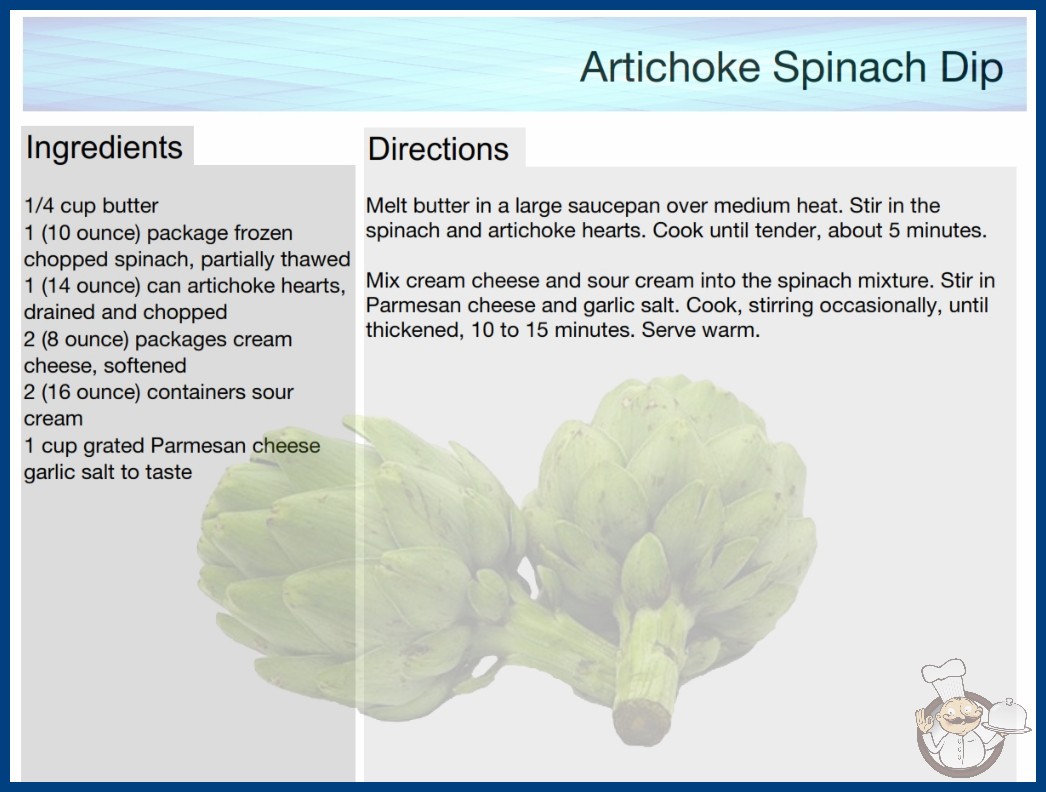 Artichoke Spinach Dip

Ingredients

1/4 cup butter
1 (10 ounce) package frozen chopped spinach, partially thawed
1 (14 ounce) can artichoke hearts, drained and chopped
2 (8 ounce) packages cream cheese, softened
2 (16 ounce) containers sour cream
1 cup grated Parmesan cheese
garlic salt to taste

Directions

Melt butter in a large saucepan over medium heat. Stir in the spinach and artichoke hearts. Cook until tender, about 5 minutes.

Mix cream cheese and sour cream into the spinach mixture. Stir in Parmesan cheese and garlic salt. Cook, stirring occasionally, until thickened, 10 to 15 minutes. Serve warm.